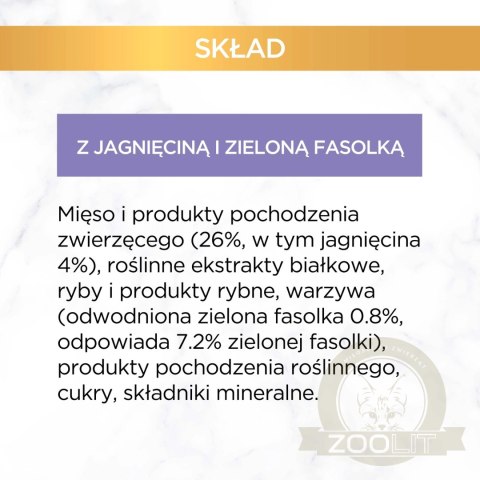 SKŁAD

Z JAGNIĘCINĄ I ZIELONĄ FASOLKĄ

Mięso i produkty pochodzenia zwierzęcego (26%, w tym jagnięcina 4%), roślinne ekstrakty białkowe, ryby i produkty rybne, warzywa (odwodniona zielona fasolka 0.8%, odpowiada 7.2% zielonej fasolki), produkty pochodzenia roślinnego, cukry, składniki mineralne.

ZOOLIT